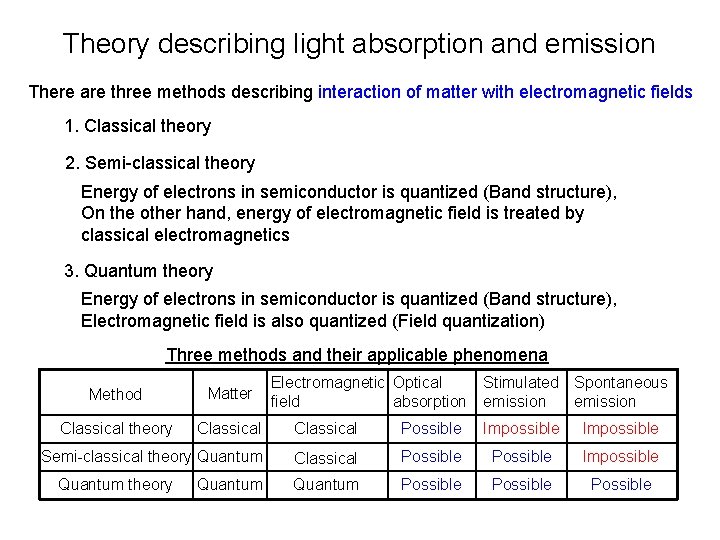 Theory describing light absorption and emission

There are three methods describing interaction of matter with electromagnetic fields

1. Classical theory

2. Semi-classical theory

Energy of electrons in semiconductor is quantized (Band structure), On the other hand, energy of electromagnetic field is treated by classical electromagnetics

3. Quantum theory

Energy of electrons in semiconductor is quantized (Band structure), Electromagnetic field is also quantized (Field quantization)

Three methods and their applicable phenomena

| Method | Matter | Electromagnetic field | Optical absorption | Stimulated emission | Spontaneous emission |
|---|---|---|---|---|---|
| Classical theory | Classical | Classical | Possible | Impossible | Impossible |
| Semi-classical theory | Quantum | Classical | Possible | Possible | Impossible |
| Quantum theory | Quantum | Quantum | Possible | Possible | Possible |